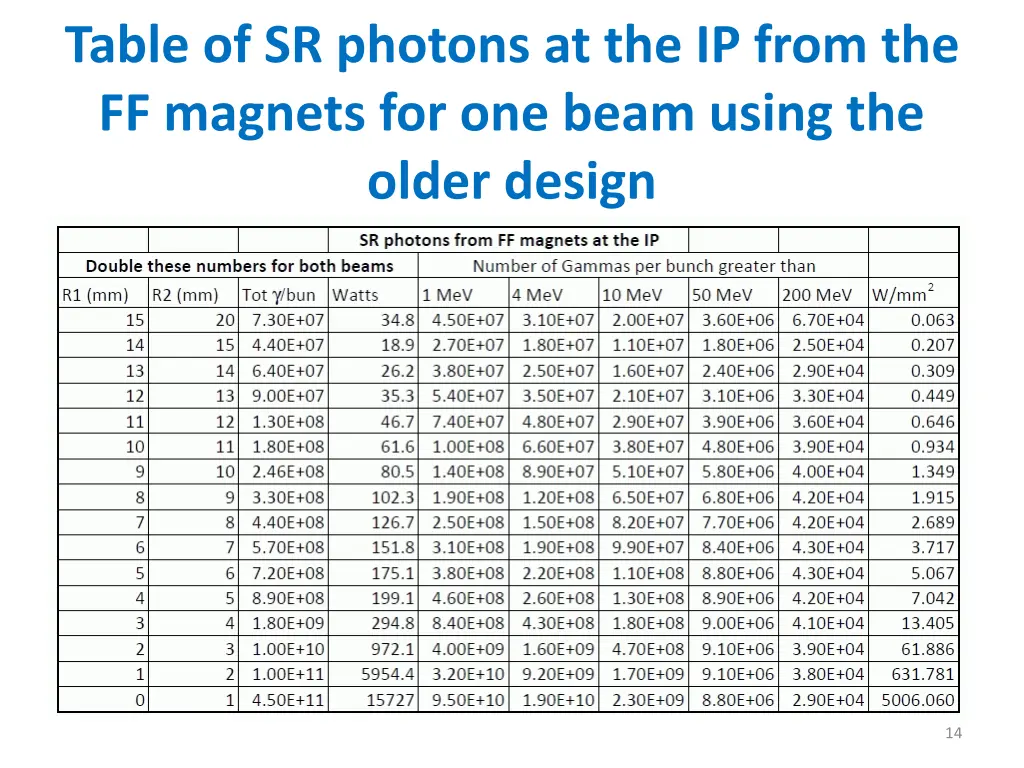 Table of SR photons at the IP from the FF magnets for one beam using the older design

| | | | SR photons from FF magnets at the IP | | | | | | |
|---|---|---|---|---|---|---|---|---|---|
| Double these numbers for both beams | | | | Number of Gammas per bunch greater than | | | | | |
| R1 (mm) | R2 (mm) | Tot $\gamma$/bun | Watts | 1 MeV | 4 MeV | 10 MeV | 50 MeV | 200 MeV | W/mm$^2$ |
| 15 | 20 | 7.30E+07 | 34.8 | 4.50E+07 | 3.10E+07 | 2.00E+07 | 3.60E+06 | 6.70E+04 | 0.063 |
| 14 | 15 | 4.40E+07 | 18.9 | 2.70E+07 | 1.80E+07 | 1.10E+07 | 1.80E+06 | 2.50E+04 | 0.207 |
| 13 | 14 | 6.40E+07 | 26.2 | 3.80E+07 | 2.50E+07 | 1.60E+07 | 2.40E+06 | 2.90E+04 | 0.309 |
| 12 | 13 | 9.00E+07 | 35.3 | 5.40E+07 | 3.50E+07 | 2.10E+07 | 3.10E+06 | 3.30E+04 | 0.449 |
| 11 | 12 | 1.30E+08 | 46.7 | 7.40E+07 | 4.80E+07 | 2.90E+07 | 3.90E+06 | 3.60E+04 | 0.646 |
| 10 | 11 | 1.80E+08 | 61.6 | 1.00E+08 | 6.60E+07 | 3.80E+07 | 4.80E+06 | 3.90E+04 | 0.934 |
| 9 | 10 | 2.46E+08 | 80.5 | 1.40E+08 | 8.90E+07 | 5.10E+07 | 5.80E+06 | 4.00E+04 | 1.349 |
| 8 | 9 | 3.30E+08 | 102.3 | 1.90E+08 | 1.20E+08 | 6.50E+07 | 6.80E+06 | 4.20E+04 | 1.915 |
| 7 | 8 | 4.40E+08 | 126.7 | 2.50E+08 | 1.50E+08 | 8.20E+07 | 7.70E+06 | 4.20E+04 | 2.689 |
| 6 | 7 | 5.70E+08 | 151.8 | 3.10E+08 | 1.90E+08 | 9.90E+07 | 8.40E+06 | 4.30E+04 | 3.717 |
| 5 | 6 | 7.20E+08 | 175.1 | 3.80E+08 | 2.20E+08 | 1.10E+08 | 8.80E+06 | 4.30E+04 | 5.067 |
| 4 | 5 | 8.90E+08 | 199.1 | 4.60E+08 | 2.60E+08 | 1.30E+08 | 8.90E+06 | 4.20E+04 | 7.042 |
| 3 | 4 | 1.80E+09 | 294.8 | 8.40E+08 | 4.30E+08 | 1.80E+08 | 9.00E+06 | 4.10E+04 | 13.405 |
| 2 | 3 | 1.00E+10 | 972.1 | 4.00E+09 | 1.60E+09 | 4.70E+08 | 9.10E+06 | 3.90E+04 | 61.886 |
| 1 | 2 | 1.00E+11 | 5954.4 | 3.20E+10 | 9.20E+09 | 1.70E+09 | 9.10E+06 | 3.80E+04 | 631.781 |
| 0 | 1 | 4.50E+11 | 15727 | 9.50E+10 | 1.90E+10 | 2.30E+09 | 8.80E+06 | 2.90E+04 | 5006.060 |

14